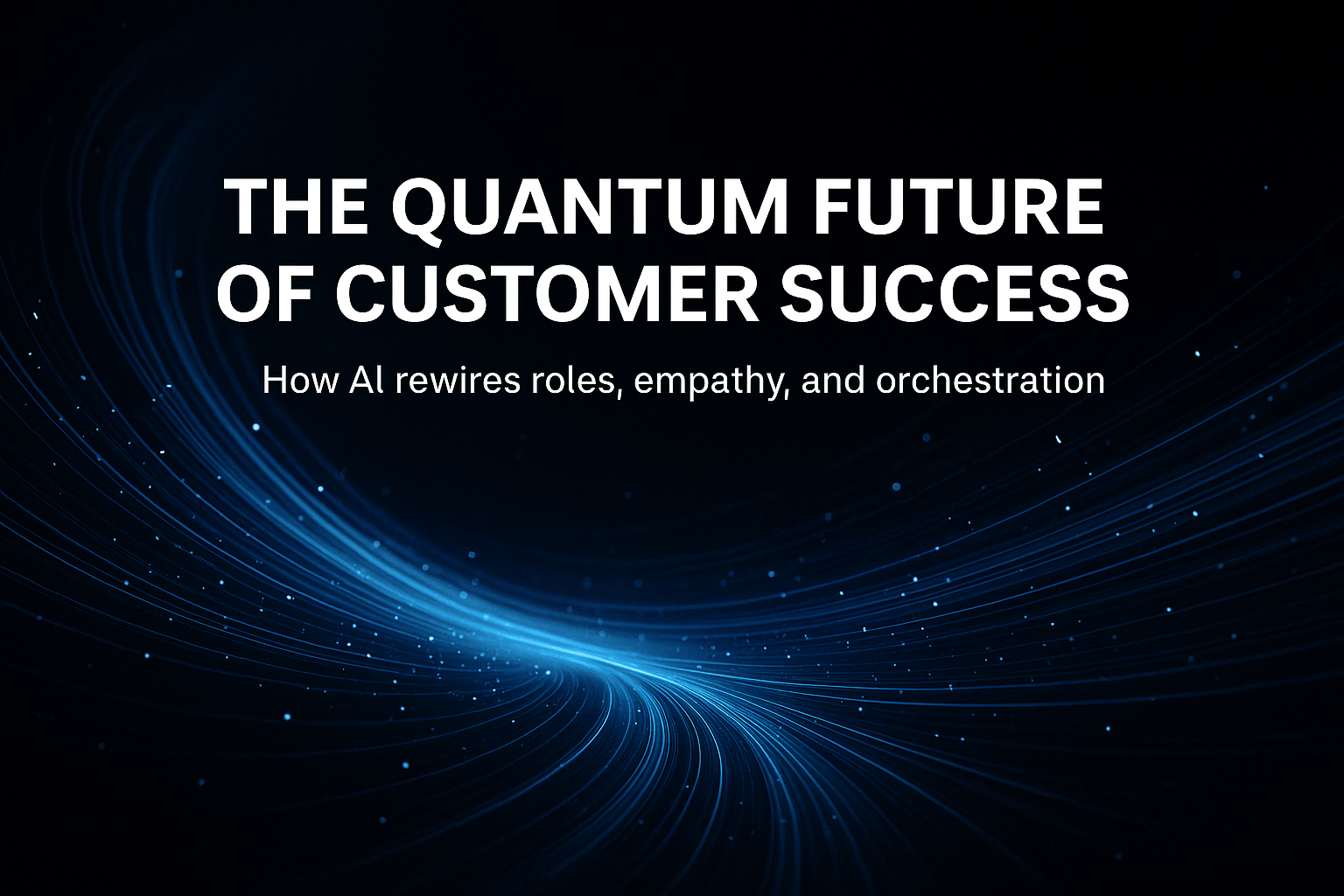 THE QUANTUM FUTURE OF CUSTOMER SUCCESS

How AI rewires roles, empathy, and orchestration